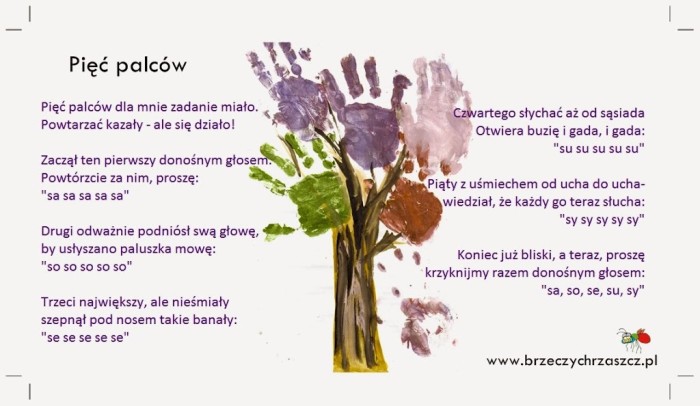 Pięć palców

Pięć palców dla mnie zadanie miało.
Powtarzać kazały - ale się działo!

Zaczął ten pierwszy donośnym głosem.
Powtórzcie za nim, proszę:
"sa sa sa sa sa"

Drugi odważnie podniósł swą głowę,
by usłyszano paluszka mowę:
"so so so so so"

Trzeci największy, ale nieśmiały
szepnął pod nosem takie banały:
"se se se se se"

Czwartego słychać aż od sąsiada
Otwiera buzię i gada, i gada:
"su su su su su"

Piąty z uśmiechem od ucha do ucha-
wiedział, że każdy go teraz słucha:
"sy sy sy sy sy"

Koniec już bliski, a teraz, proszę
krzyknijmy razem donośnym głosem:
"sa, so, se, su, sy"

www.brzeczychrzaszcz.pl